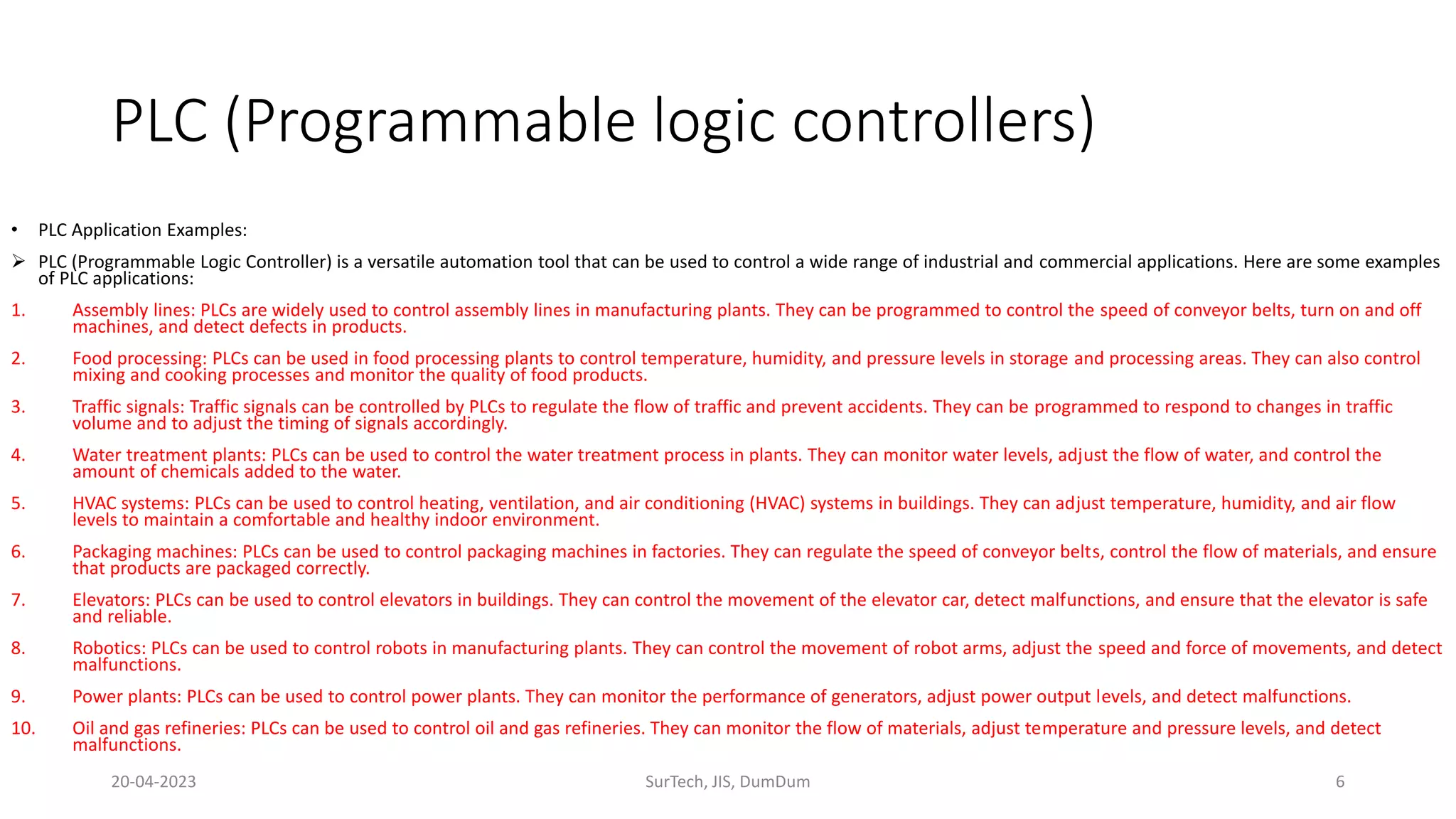 PLC (Programmable logic controllers)

• PLC Application Examples:

➢ PLC (Programmable Logic Controller) is a versatile automation tool that can be used to control a wide range of industrial and commercial applications. Here are some examples of PLC applications:

1. Assembly lines: PLCs are widely used to control assembly lines in manufacturing plants. They can be programmed to control the speed of conveyor belts, turn on and off machines, and detect defects in products.

2. Food processing: PLCs can be used in food processing plants to control temperature, humidity, and pressure levels in storage and processing areas. They can also control mixing and cooking processes and monitor the quality of food products.

3. Traffic signals: Traffic signals can be controlled by PLCs to regulate the flow of traffic and prevent accidents. They can be programmed to respond to changes in traffic volume and to adjust the timing of signals accordingly.

4. Water treatment plants: PLCs can be used to control the water treatment process in plants. They can monitor water levels, adjust the flow of water, and control the amount of chemicals added to the water.

5. HVAC systems: PLCs can be used to control heating, ventilation, and air conditioning (HVAC) systems in buildings. They can adjust temperature, humidity, and air flow levels to maintain a comfortable and healthy indoor environment.

6. Packaging machines: PLCs can be used to control packaging machines in factories. They can regulate the speed of conveyor belts, control the flow of materials, and ensure that products are packaged correctly.

7. Elevators: PLCs can be used to control elevators in buildings. They can control the movement of the elevator car, detect malfunctions, and ensure that the elevator is safe and reliable.

8. Robotics: PLCs can be used to control robots in manufacturing plants. They can control the movement of robot arms, adjust the speed and force of movements, and detect malfunctions.

9. Power plants: PLCs can be used to control power plants. They can monitor the performance of generators, adjust power output levels, and detect malfunctions.

10. Oil and gas refineries: PLCs can be used to control oil and gas refineries. They can monitor the flow of materials, adjust temperature and pressure levels, and detect malfunctions.

20-04-2023 SurTech, JIS, DumDum 6